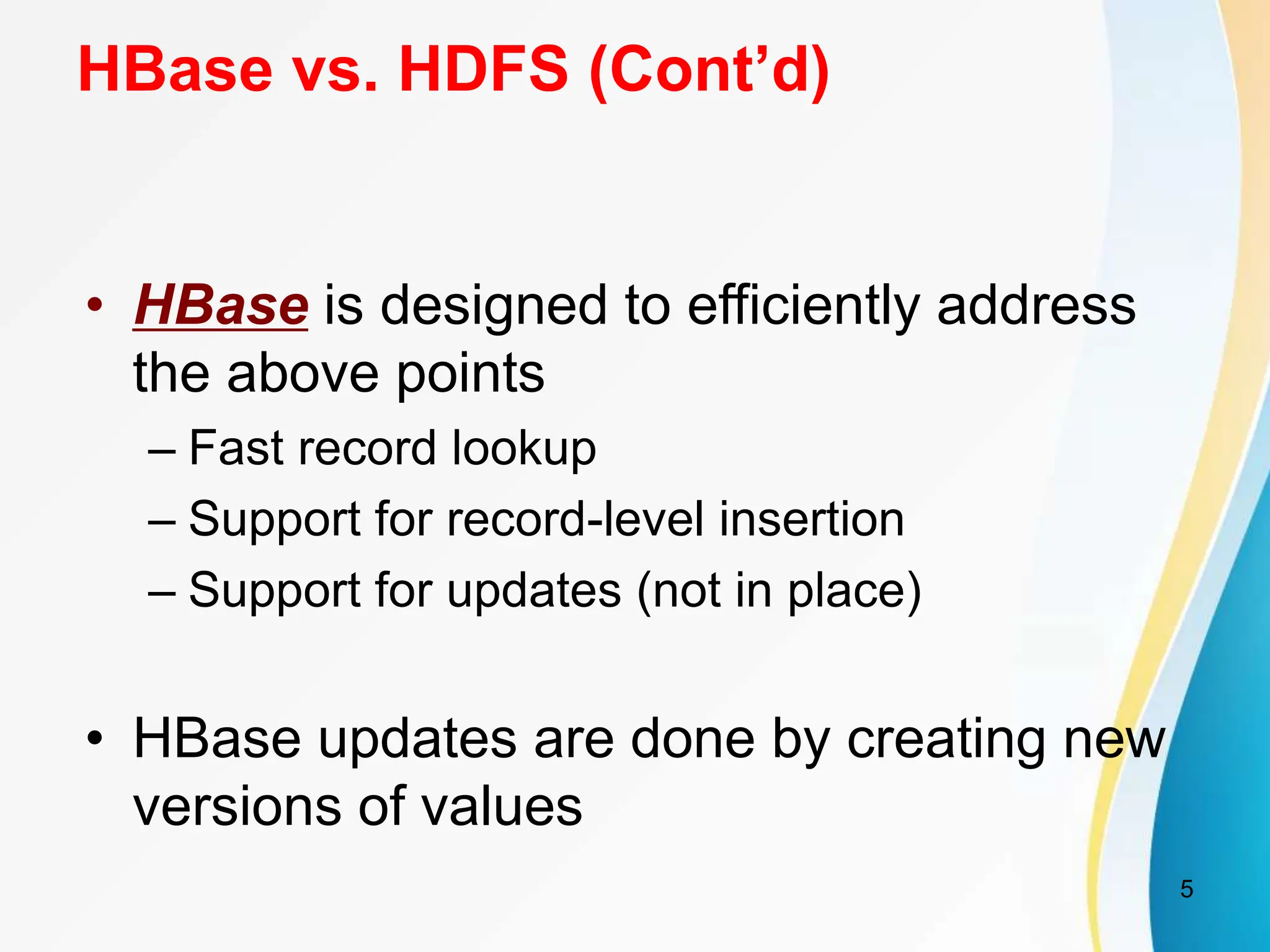 HBase vs. HDFS (Cont’d)

• HBase is designed to efficiently address the above points
– Fast record lookup
– Support for record-level insertion
– Support for updates (not in place)

• HBase updates are done by creating new versions of values

5